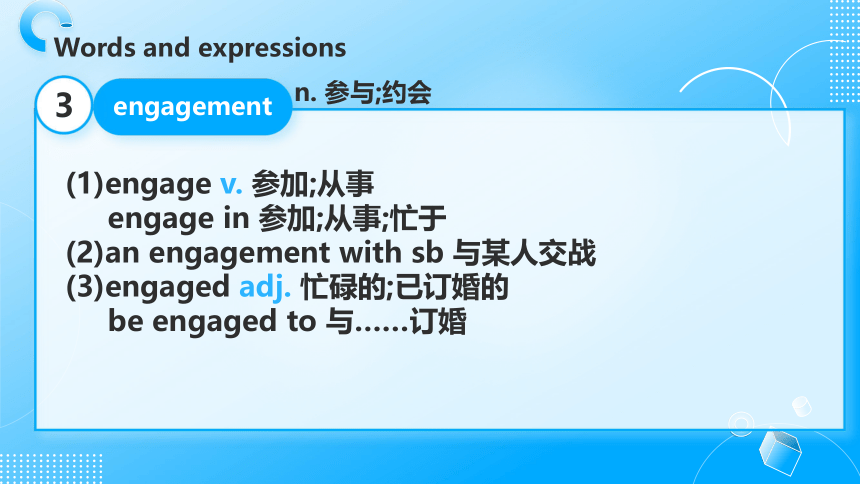 Words and expressions

3 engagement n. 参与;约会

(1)engage v. 参加;从事
engage in 参加;从事;忙于
(2)an engagement with sb 与某人交战
(3)engaged adj. 忙碌的;已订婚的
be engaged to 与……订婚